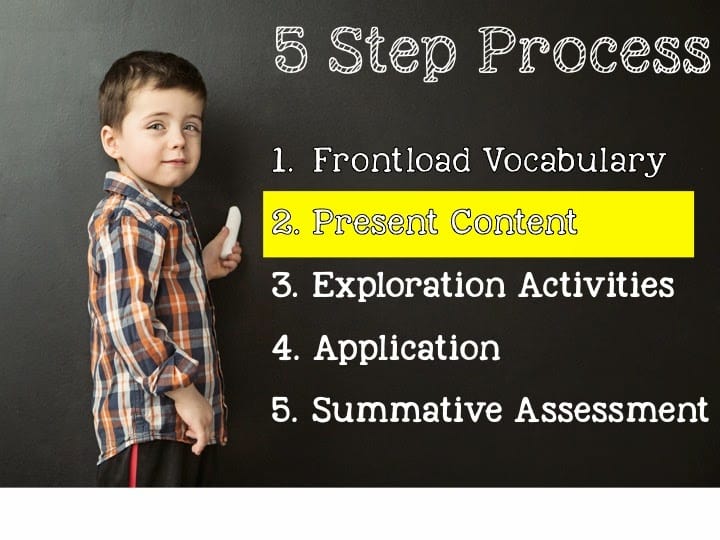 5 Step Process

1. Frontload Vocabulary
2. Present Content
3. Exploration Activities
4. Application
5. Summative Assessment